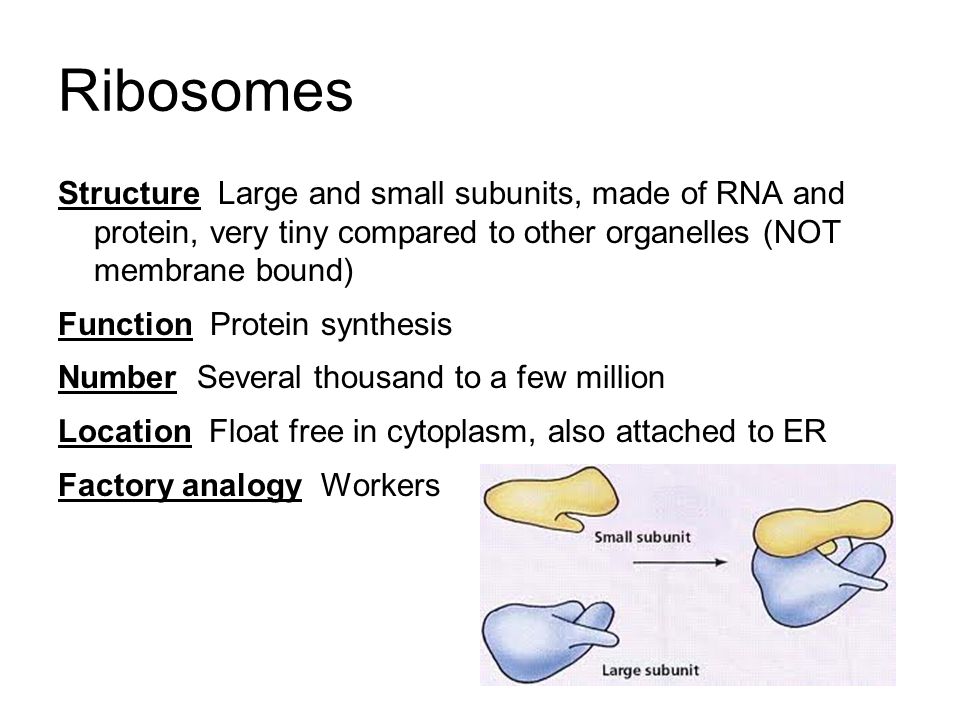 Ribosomes

Structure Large and small subunits, made of RNA and protein, very tiny compared to other organelles (NOT membrane bound)

Function Protein synthesis

Number Several thousand to a few million

Location Float free in cytoplasm, also attached to ER

Factory analogy Workers

Small subunit

Large subunit